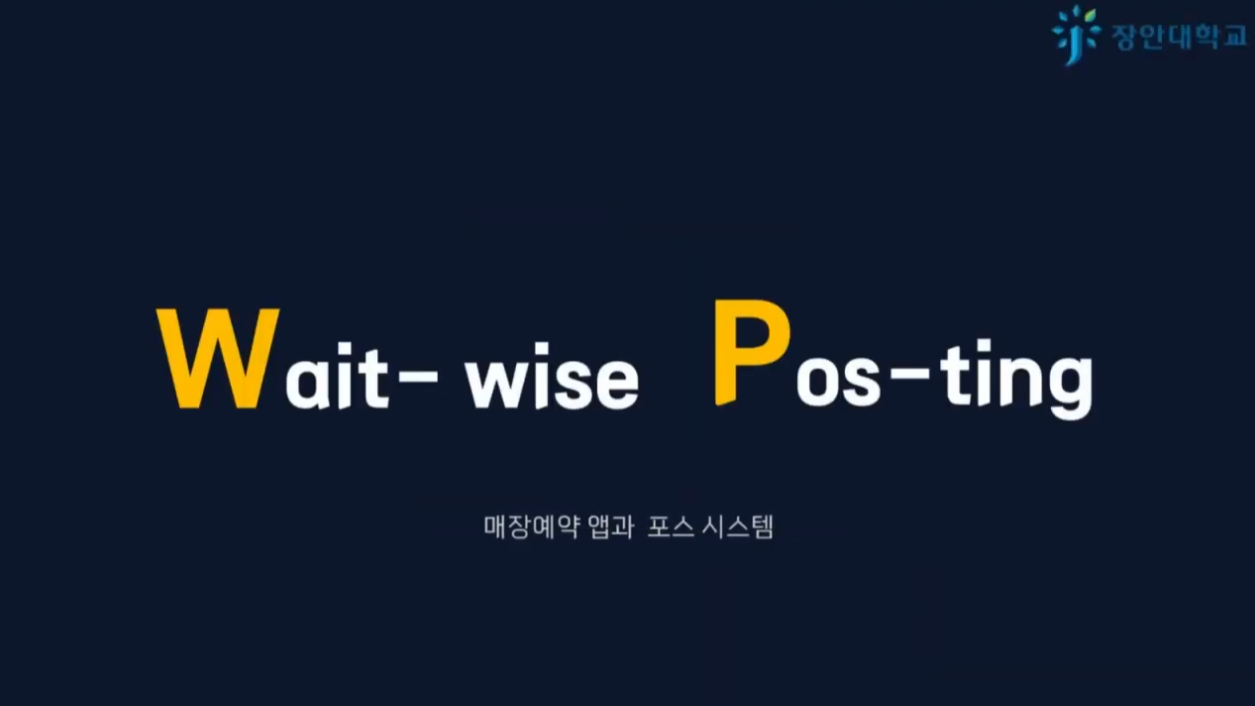 장안대학교

Wait- wise Pos-ting

매장예약 앱과 포스 시스템